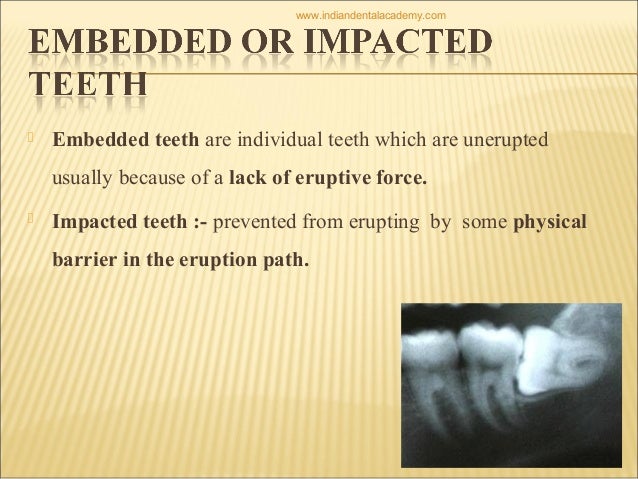 www.indiandentalacademy.com

EMBEDDED OR IMPACTED TEETH

Embedded teeth are individual teeth which are unerupted usually because of a lack of eruptive force.

Impacted teeth :- prevented from erupting by some physical barrier in the eruption path.